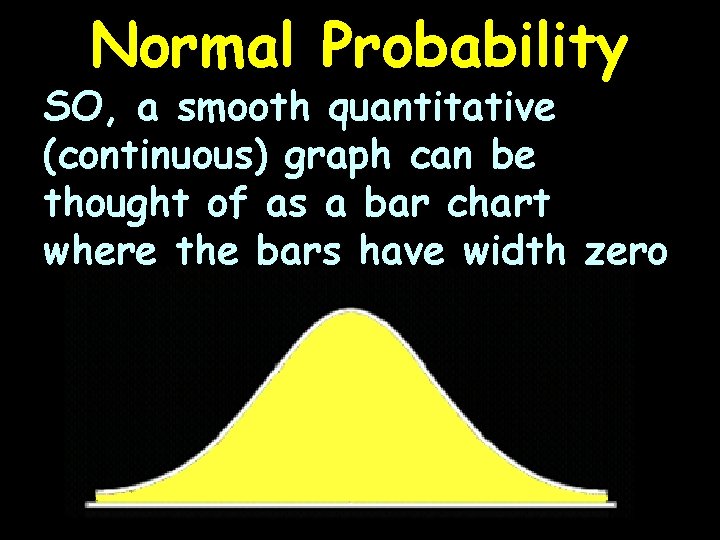 Normal Probability

SO, a smooth quantitative (continuous) graph can be thought of as a bar chart where the bars have width zero